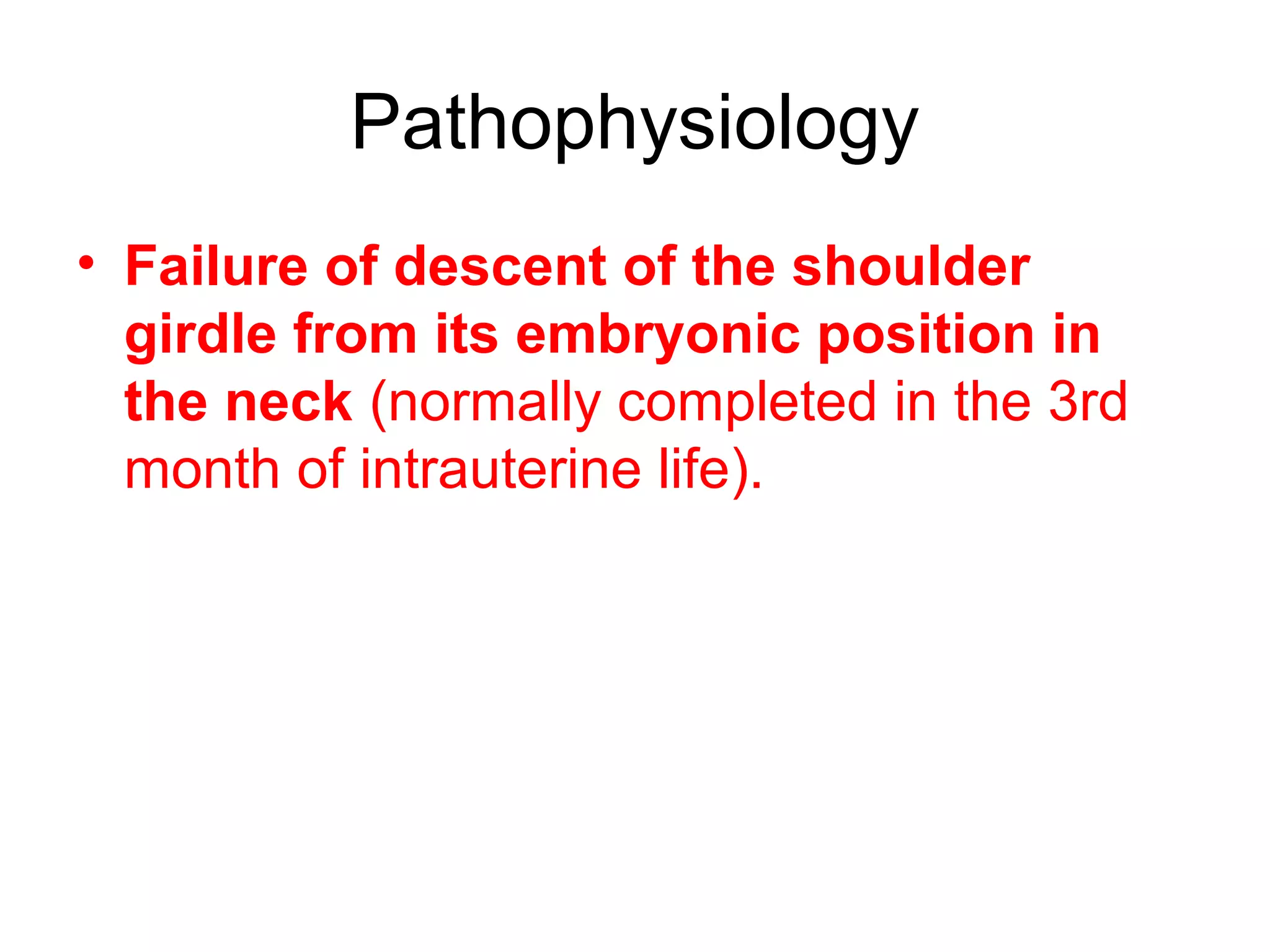 Pathophysiology

• Failure of descent of the shoulder girdle from its embryonic position in the neck (normally completed in the 3rd month of intrauterine life).